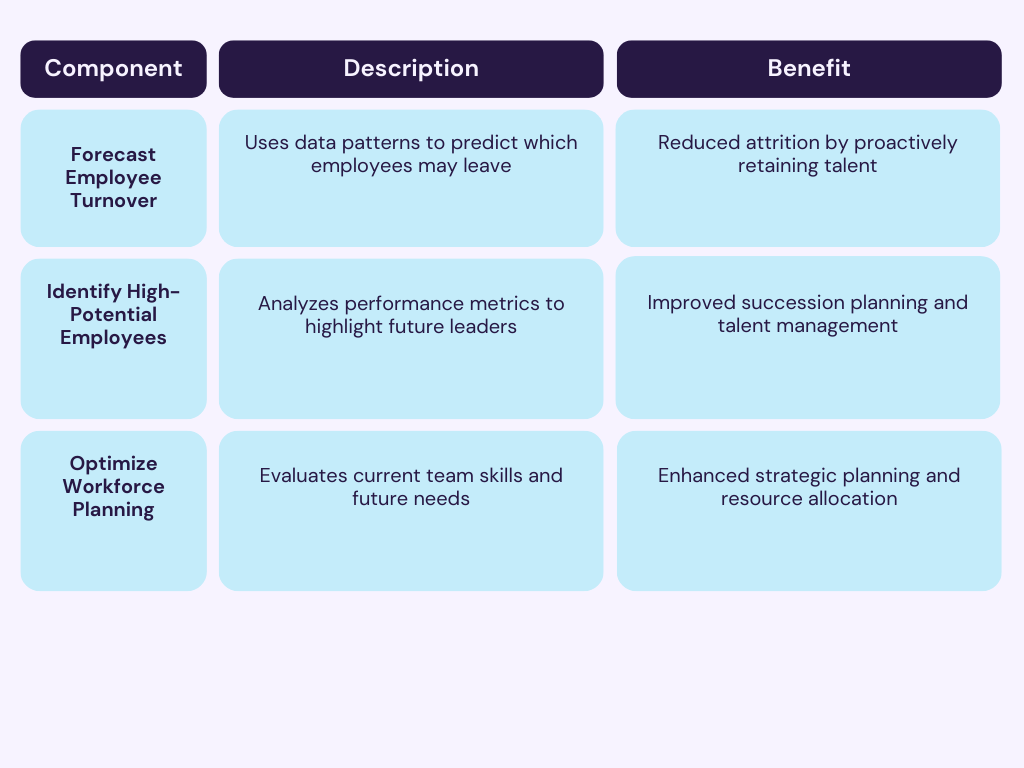 | Component | Description | Benefit |
|---|---|---|
| Forecast Employee Turnover | Uses data patterns to predict which employees may leave | Reduced attrition by proactively retaining talent |
| Identify High-Potential Employees | Analyzes performance metrics to highlight future leaders | Improved succession planning and talent management |
| Optimize Workforce Planning | Evaluates current team skills and future needs | Enhanced strategic planning and resource allocation |